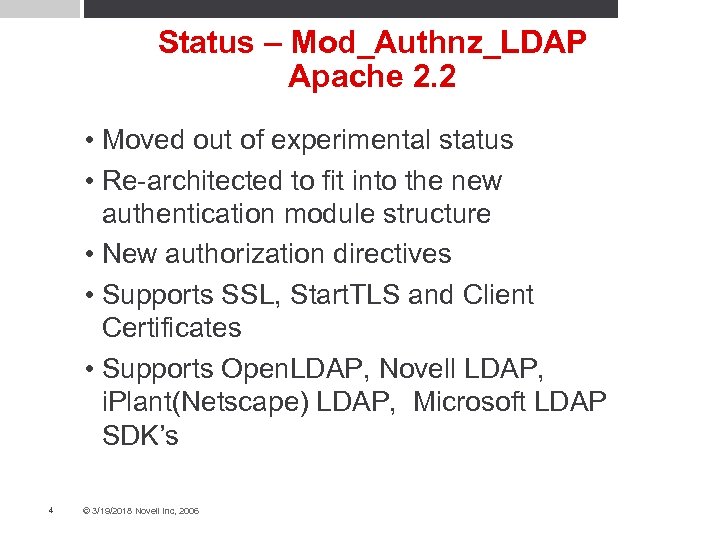 Status – Mod_Authnz_LDAP
Apache 2.2

• Moved out of experimental status
• Re-architected to fit into the new authentication module structure
• New authorization directives
• Supports SSL, StartTLS and Client Certificates
• Supports OpenLDAP, Novell LDAP, iPlant(Netscape) LDAP, Microsoft LDAP SDK's

4 © 3/19/2018 Novell Inc, 2006